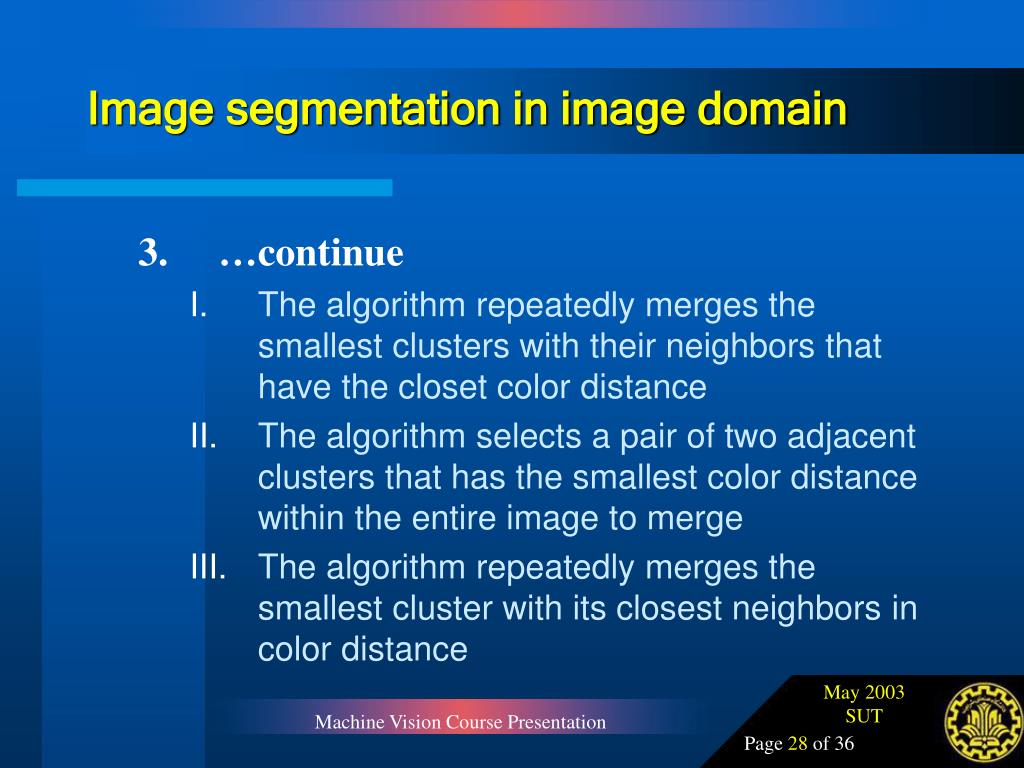 Image segmentation in image domain

3. …continue

I. The algorithm repeatedly merges the smallest clusters with their neighbors that have the closet color distance

II. The algorithm selects a pair of two adjacent clusters that has the smallest color distance within the entire image to merge

III. The algorithm repeatedly merges the smallest cluster with its closest neighbors in color distance

Machine Vision Course Presentation

May 2003
SUT

Page 28 of 36